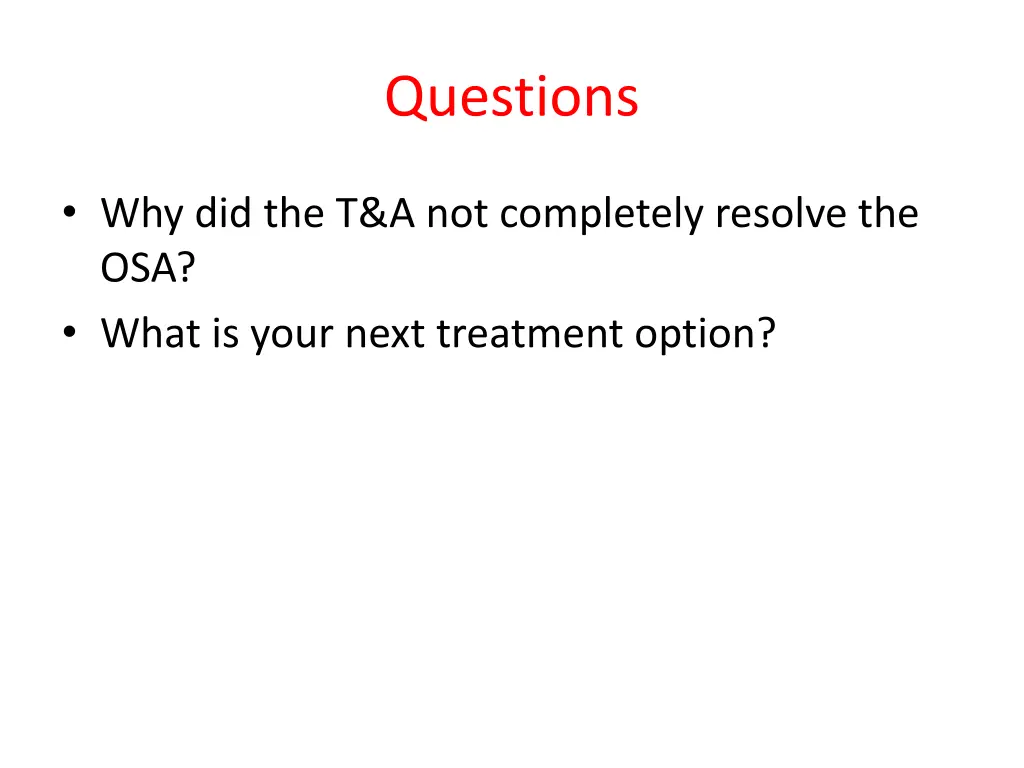 Questions

• Why did the T&A not completely resolve the OSA?
• What is your next treatment option?